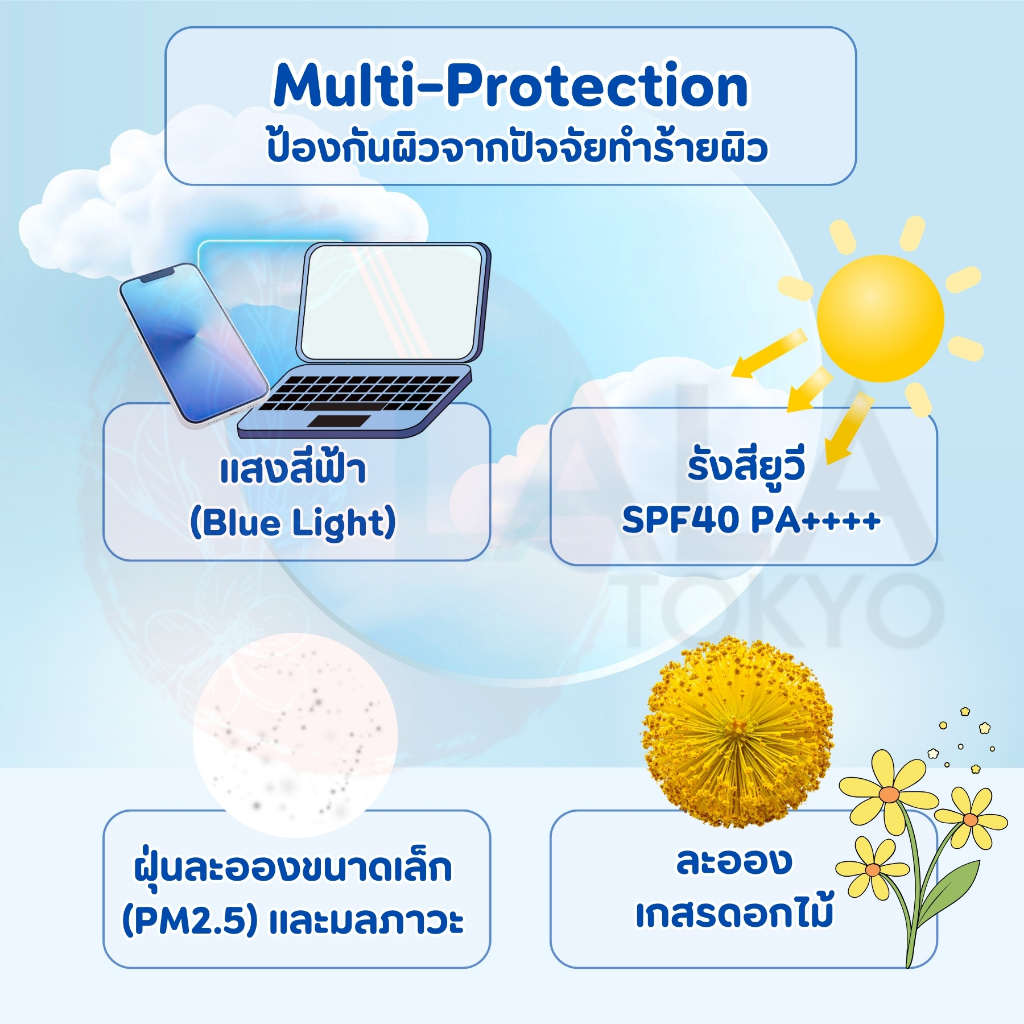 Multi-Protection
ป้องกันผิวจากปัจจัยทำร้ายผิว

แสงสีฟ้า
(Blue Light)

รังสียูวี
SPF40 PA++++

LALA
TOKYO

ฝุ่นละอองขนาดเล็ก
(PM2.5) และมลภาวะ

ละออง
เกสรดอกไม้